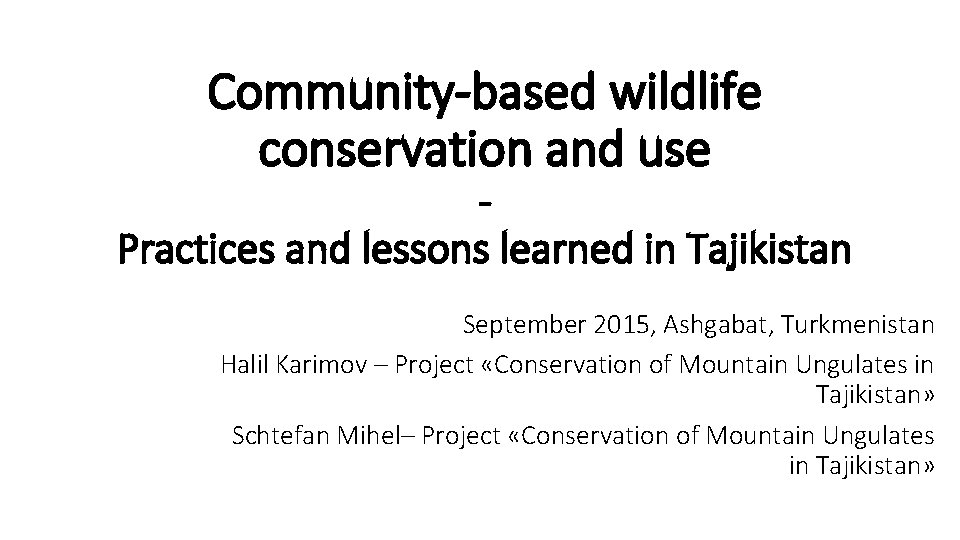 Community-based wildlife conservation and use
-
Practices and lessons learned in Tajikistan

September 2015, Ashgabat, Turkmenistan

Halil Karimov – Project «Conservation of Mountain Ungulates in Tajikistan»

Schtefan Mihel– Project «Conservation of Mountain Ungulates in Tajikistan»